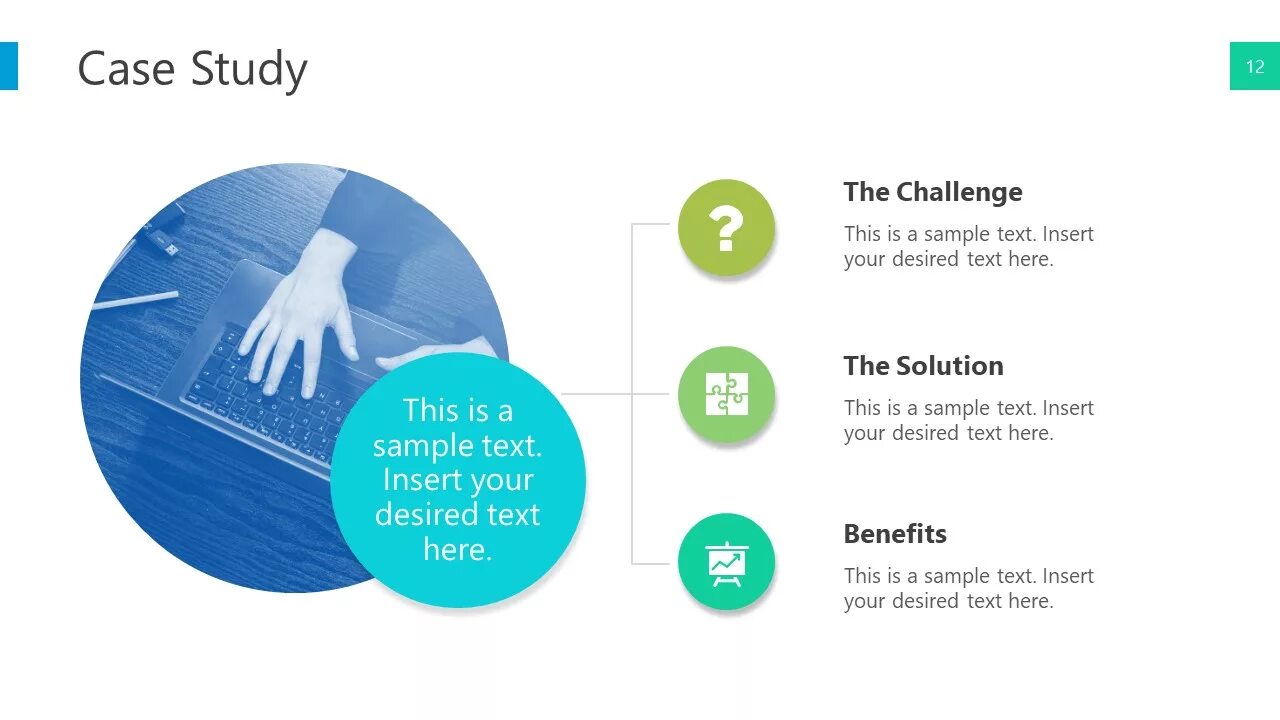 Case Study

12

This is a sample text. Insert your desired text here.

?

The Challenge

This is a sample text. Insert your desired text here.

The Solution

This is a sample text. Insert your desired text here.

Benefits

This is a sample text. Insert your desired text here.